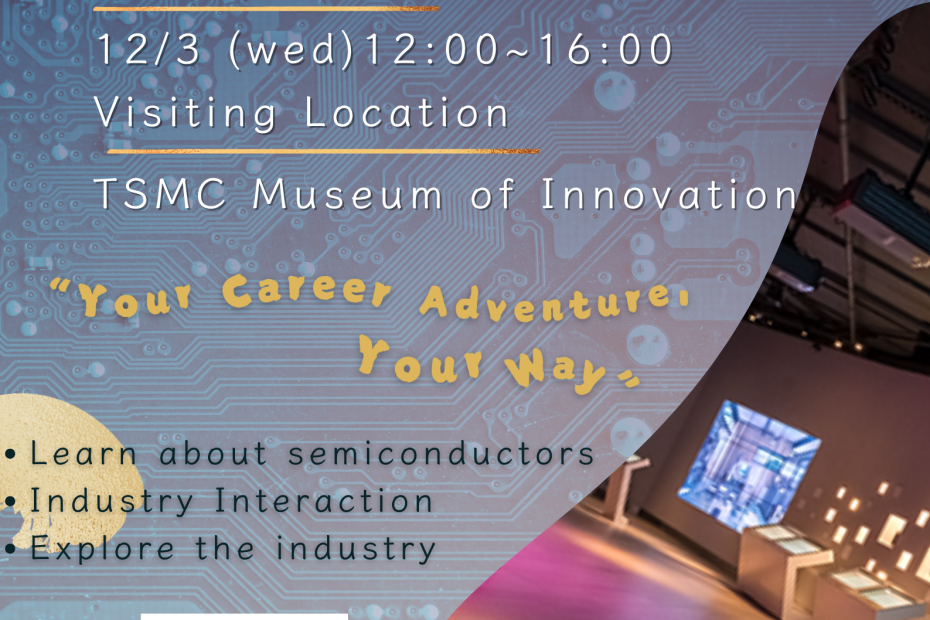 12/3 (wed)12:00~16:00
Visiting Location

TSMC Museum of Innovation

"Your Career Adventure,
Your Way"

• Learn about semiconductors
• Industry Interaction
• Explore the industry